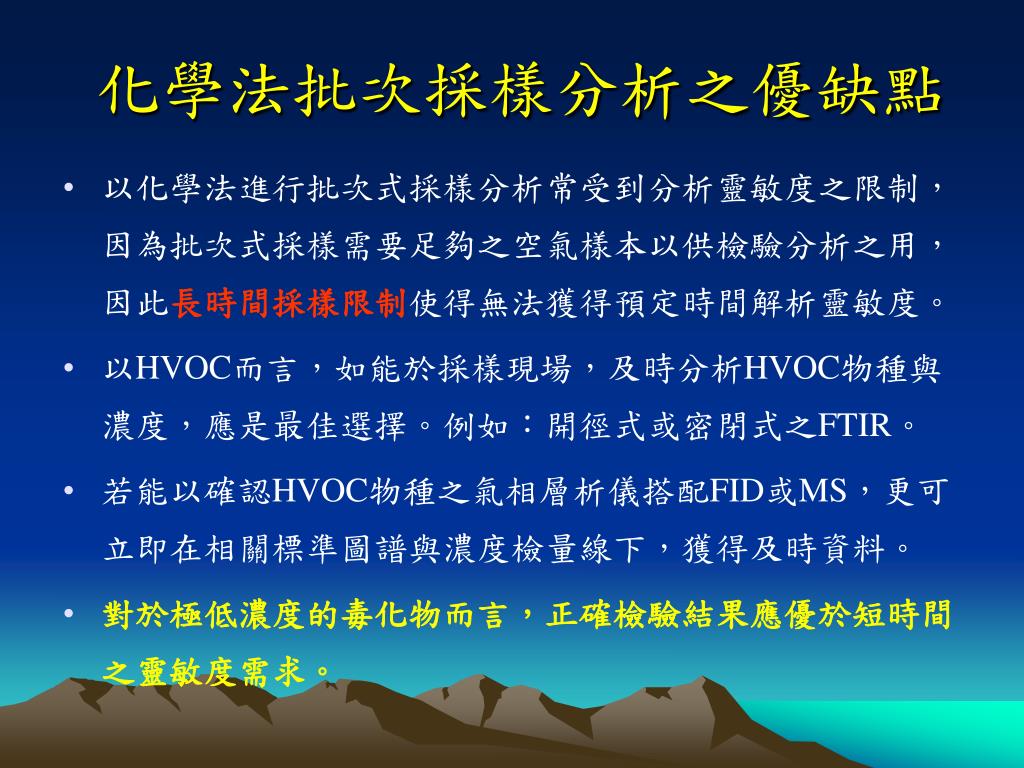 化學法批次採樣分析之優缺點

• 以化學法進行批次式採樣分析常受到分析靈敏度之限制，因為批次式採樣需要足夠之空氣樣本以供檢驗分析之用，因此長時間採樣限制使得無法獲得預定時間解析靈敏度。

• 以HVOC而言，如能於採樣現場，及時分析HVOC物種與濃度，應是最佳選擇。例如：開徑式或密閉式之FTIR。

• 若能以確認HVOC物種之氣相層析儀搭配FID或MS，更可立即在相關標準圖譜與濃度檢量線下，獲得及時資料。

• 對於極低濃度的毒化物而言，正確檢驗結果應優於短時間之靈敏度需求。